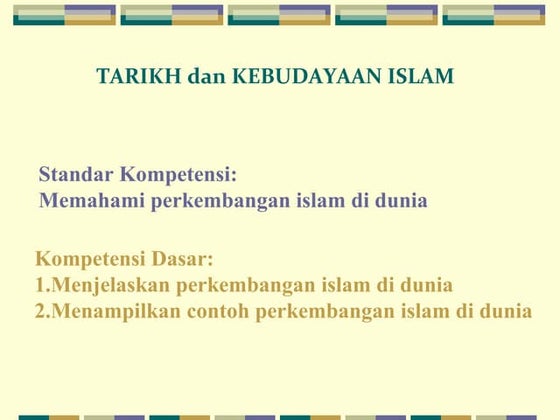 TARIKH dan KEBUDAYAAN ISLAM

Standar Kompetensi:
Memahami perkembangan islam di dunia

Kompetensi Dasar:
1.Menjelaskan perkembangan islam di dunia
2.Menampilkan contoh perkembangan islam di dunia